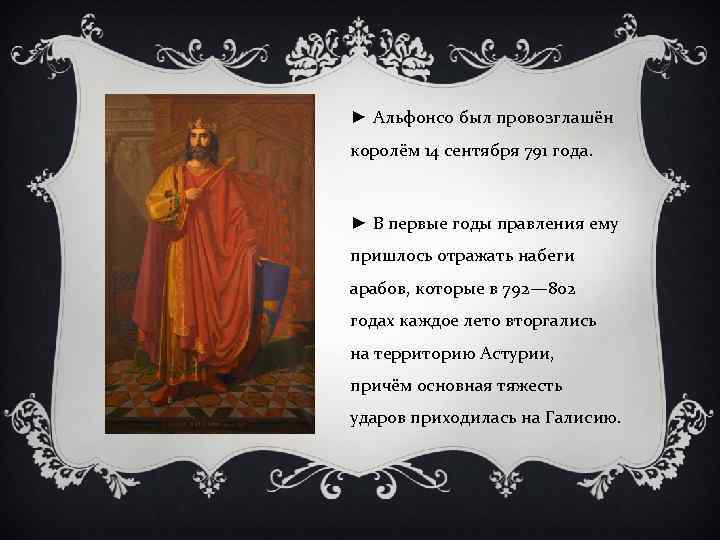 ► Альфонсо был провозглашён королём 14 сентября 791 года.

► В первые годы правления ему пришлось отражать набеги арабов, которые в 792—802 годах каждое лето вторгались на территорию Астурии, причём основная тяжесть ударов приходилась на Галисию.